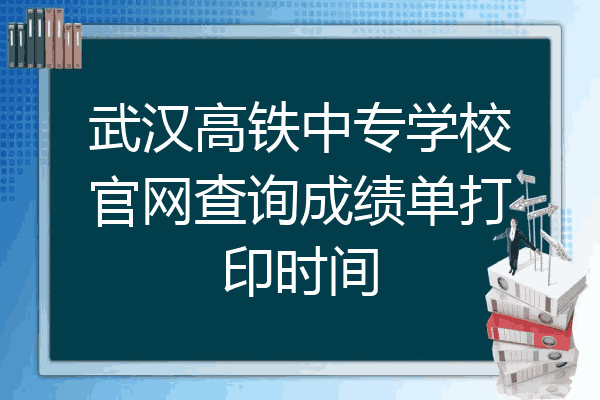 武汉高铁中专学校官网查询成绩单打印时间